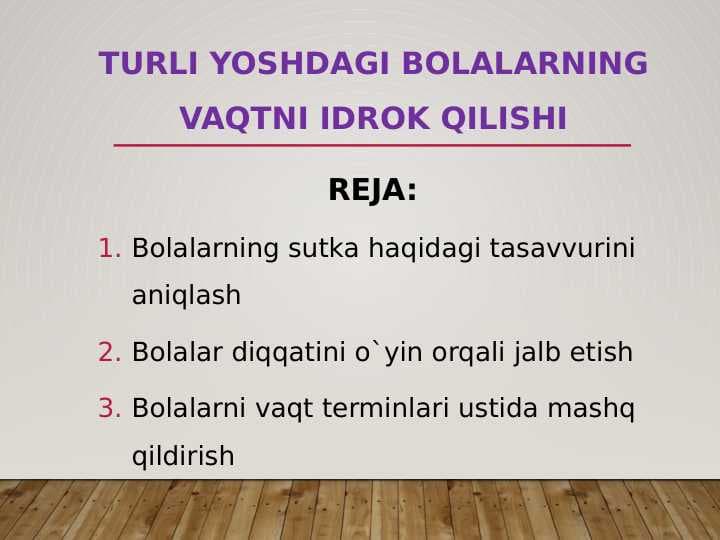 TURLI YOSHDAGI BOLALARNING VAQTNI IDROK QILISHI

REJA:

1. Bolalarning sutka haqidagi tasavvurini aniqlash
2. Bolalar diqqatini o`yin orqali jalb etish
3. Bolalarni vaqt terminlari ustida mashq qildirish